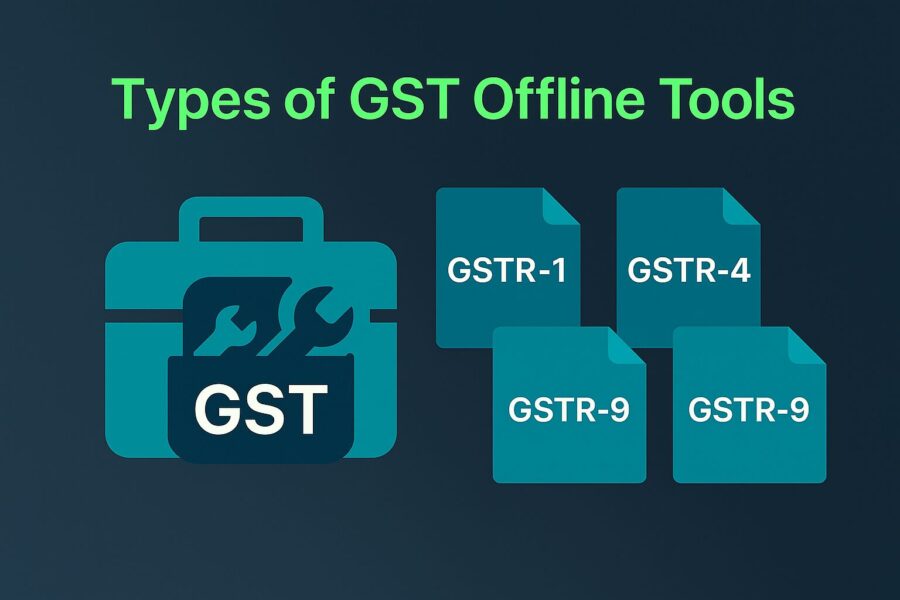 Types of GST Offline Tools

GST

GSTR-1

GSTR-4

GSTR-9

GSTR-9